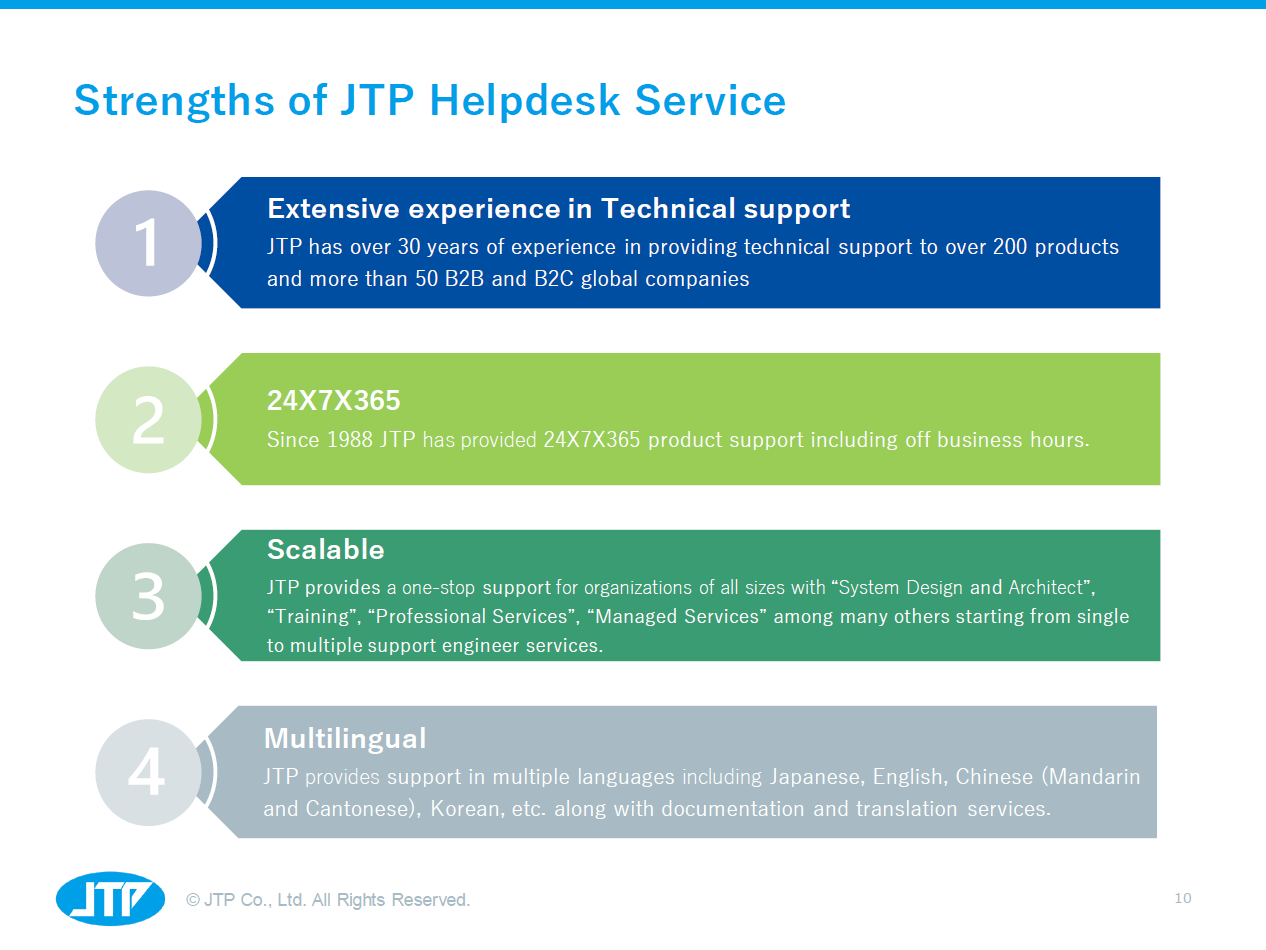 Strengths of JTP Helpdesk Service

1

Extensive experience in Technical support

JTP has over 30 years of experience in providing technical support to over 200 products and more than 50 B2B and B2C global companies

2

24X7X365

Since 1988 JTP has provided 24X7X365 product support including off business hours.

3

Scalable

JTP provides a one-stop support for organizations of all sizes with “System Design and Architect”, “Training”, “Professional Services”, “Managed Services” among many others starting from single to multiple support engineer services.

4

Multilingual

JTP provides support in multiple languages including Japanese, English, Chinese (Mandarin and Cantonese), Korean, etc. along with documentation and translation services.

JTP

© JTP Co., Ltd. All Rights Reserved.

10